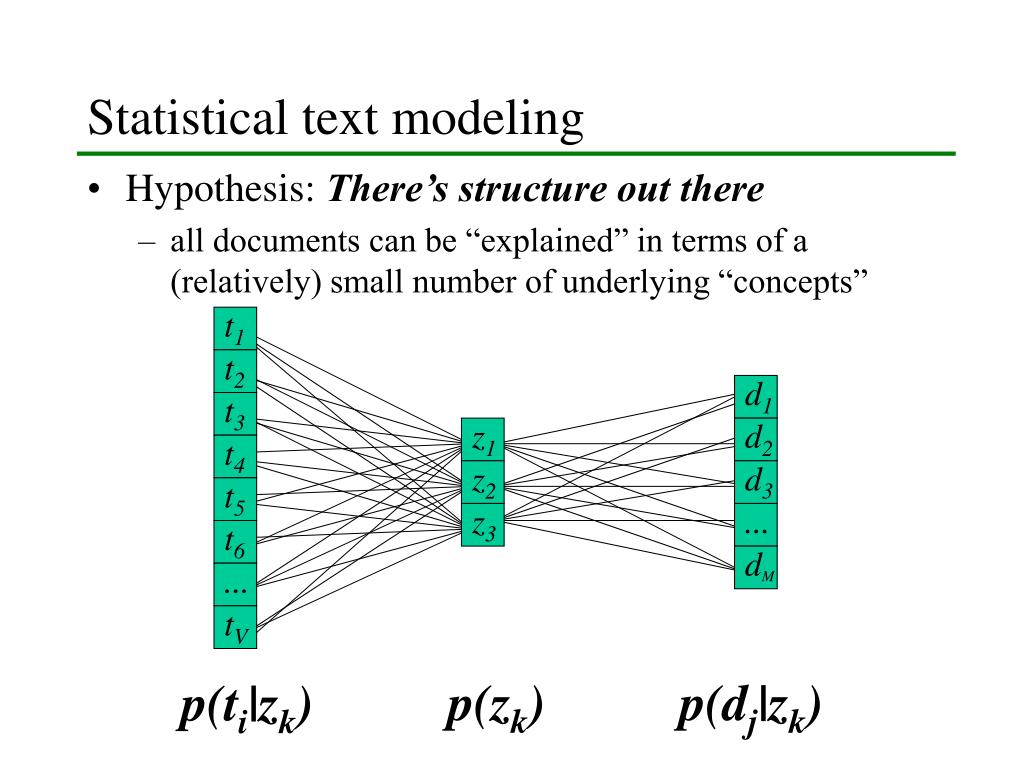 Statistical text modeling

• Hypothesis: ***There's structure out there***

– all documents can be "explained" in terms of a (relatively) small number of underlying "concepts"

$t_1$
$t_2$
$t_3$
$t_4$
$t_5$
$t_6$
...
$t_V$

$z_1$
$z_2$
$z_3$

$d_1$
$d_2$
$d_3$
...
$d_M$

$p(t_i|z_k)$ $p(z_k)$ $p(d_j|z_k)$